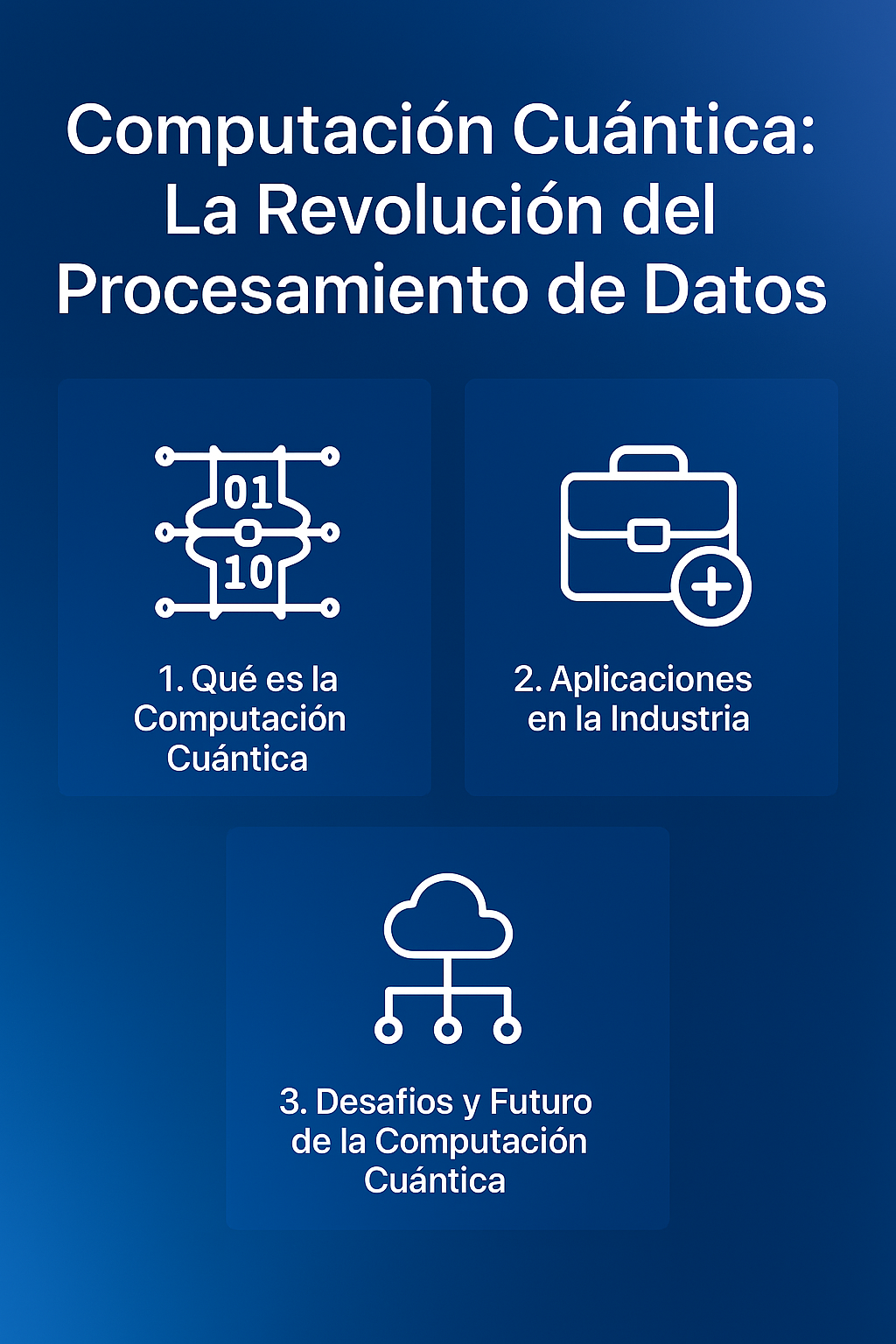 Computación Cuántica: La Revolución del Procesamiento de Datos

01

10

1. Qué es la Computación Cuántica

2. Aplicaciones en la Industria

3. Desafios y Futuro de la Computación Cuántica